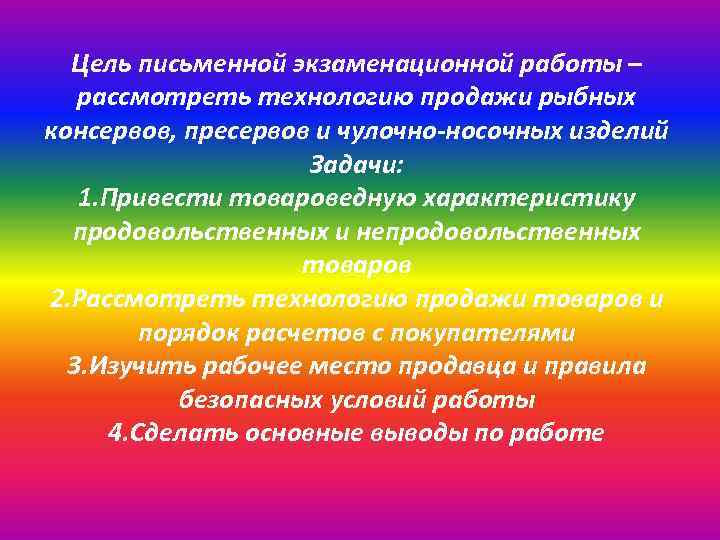 Цель письменной экзаменационной работы – рассмотреть технологию продажи рыбных консервов, пресервов и чулочно-носочных изделий
Задачи:
1.Привести товароведную характеристику продовольственных и непродовольственных товаров
2.Рассмотреть технологию продажи товаров и порядок расчетов с покупателями
3.Изучить рабочее место продавца и правила безопасных условий работы
4.Сделать основные выводы по работе